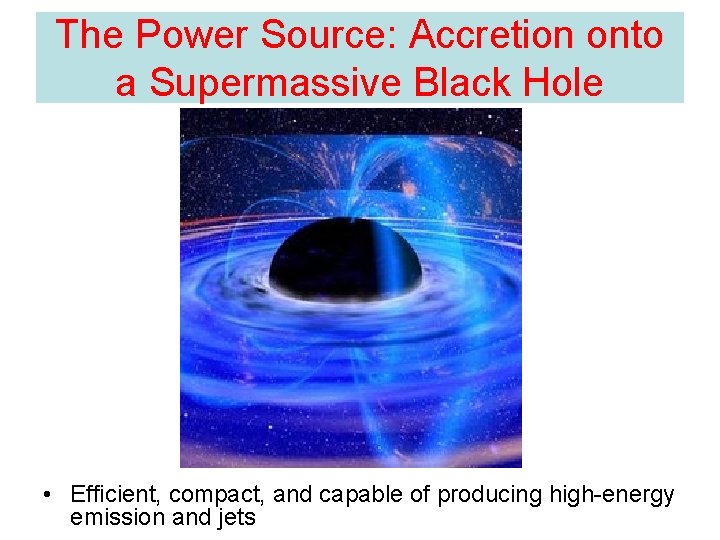 The Power Source: Accretion onto a Supermassive Black Hole

• Efficient, compact, and capable of producing high-energy emission and jets